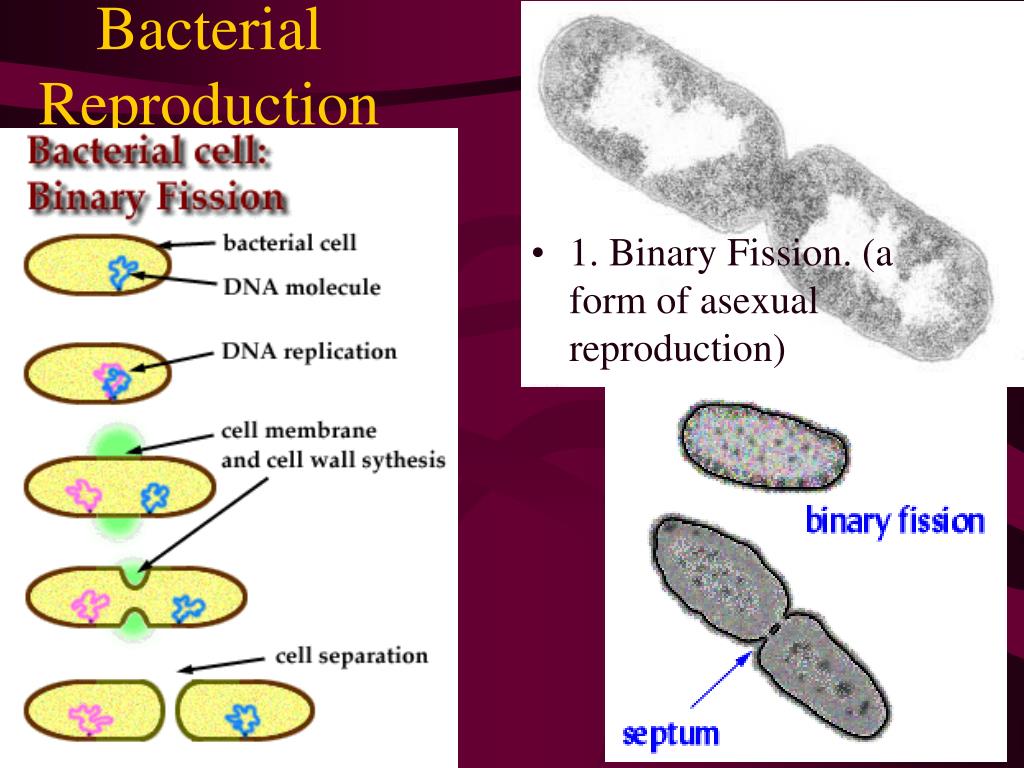 Bacterial Reproduction

Bacterial cell: Binary Fission

bacterial cell

DNA molecule

DNA replication

cell membrane and cell wall sythesis

cell separation

• 1. Binary Fission. (a form of asexual reproduction)

binary fission

septum